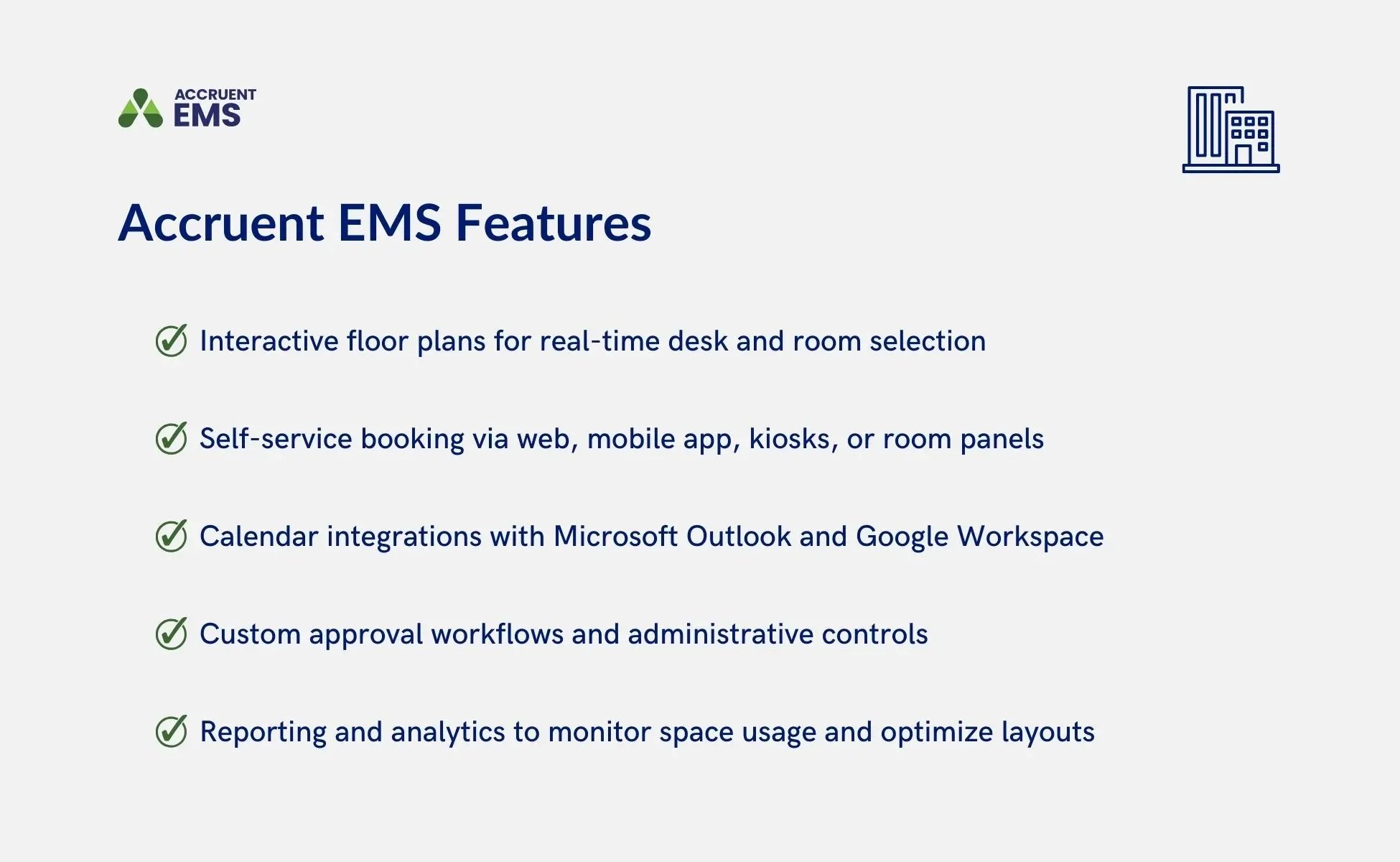 ACCRUENT EMS

Accruent EMS Features

Interactive floor plans for real-time desk and room selection

Self-service booking via web, mobile app, kiosks, or room panels

Calendar integrations with Microsoft Outlook and Google Workspace

Custom approval workflows and administrative controls

Reporting and analytics to monitor space usage and optimize layouts